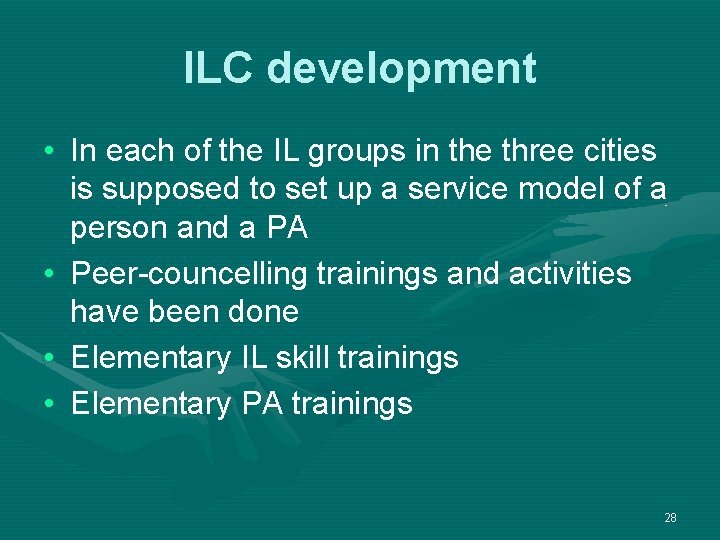 ILC development

• In each of the IL groups in the three cities is supposed to set up a service model of a person and a PA
• Peer-councelling trainings and activities have been done
• Elementary IL skill trainings
• Elementary PA trainings

28